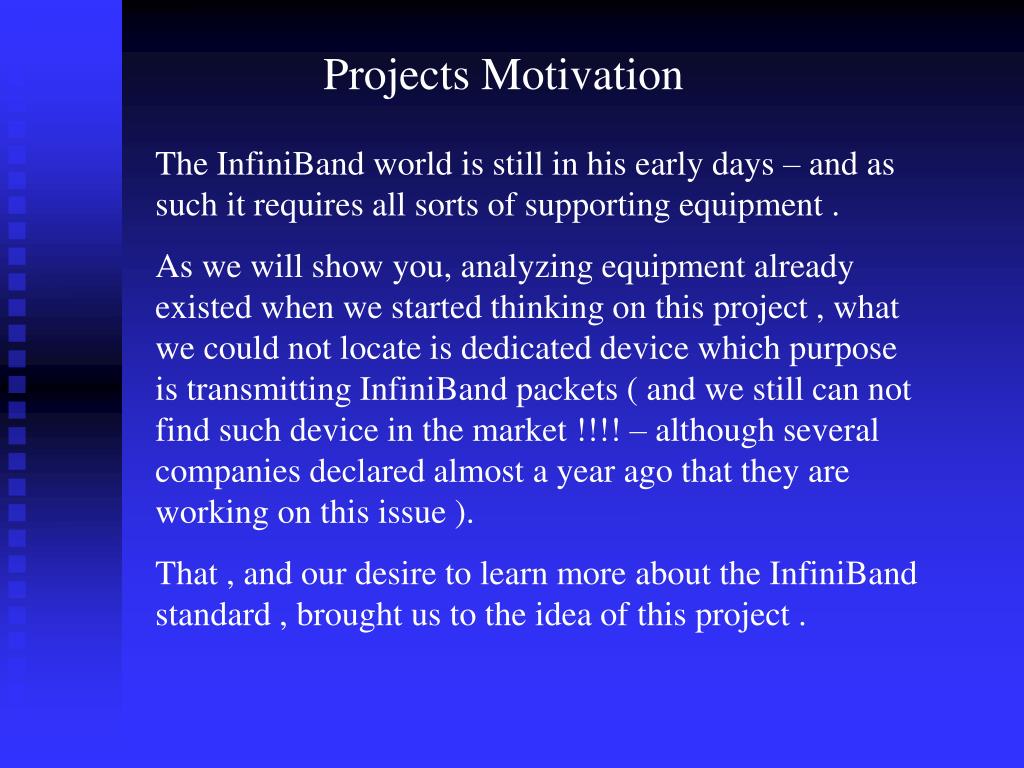 Projects Motivation

The InfiniBand world is still in his early days – and as such it requires all sorts of supporting equipment .

As we will show you, analyzing equipment already existed when we started thinking on this project , what we could not locate is dedicated device which purpose is transmitting InfiniBand packets ( and we still can not find such device in the market !!!! – although several companies declared almost a year ago that they are working on this issue ).

That , and our desire to learn more about the InfiniBand standard , brought us to the idea of this project .